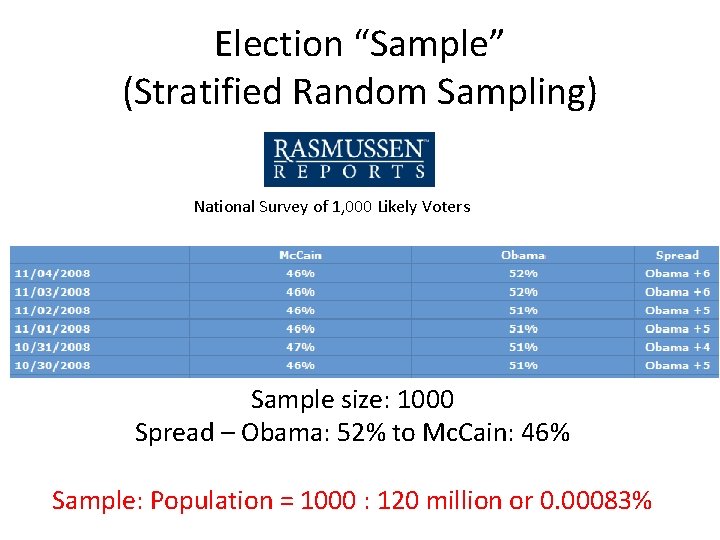 Election “Sample”
(Stratified Random Sampling)

RASMUSSEN™
REPORTS

National Survey of 1,000 Likely Voters

| | McCain | Obama | Spread |
|---|---|---|---|
| 11/04/2008 | 46% | 52% | Obama +6 |
| 11/03/2008 | 46% | 52% | Obama +6 |
| 11/02/2008 | 46% | 51% | Obama +5 |
| 11/01/2008 | 46% | 51% | Obama +5 |
| 10/31/2008 | 47% | 51% | Obama +4 |
| 10/30/2008 | 46% | 51% | Obama +5 |

Sample size: 1000
Spread – Obama: 52% to McCain: 46%

Sample: Population = 1000 : 120 million or 0.00083%